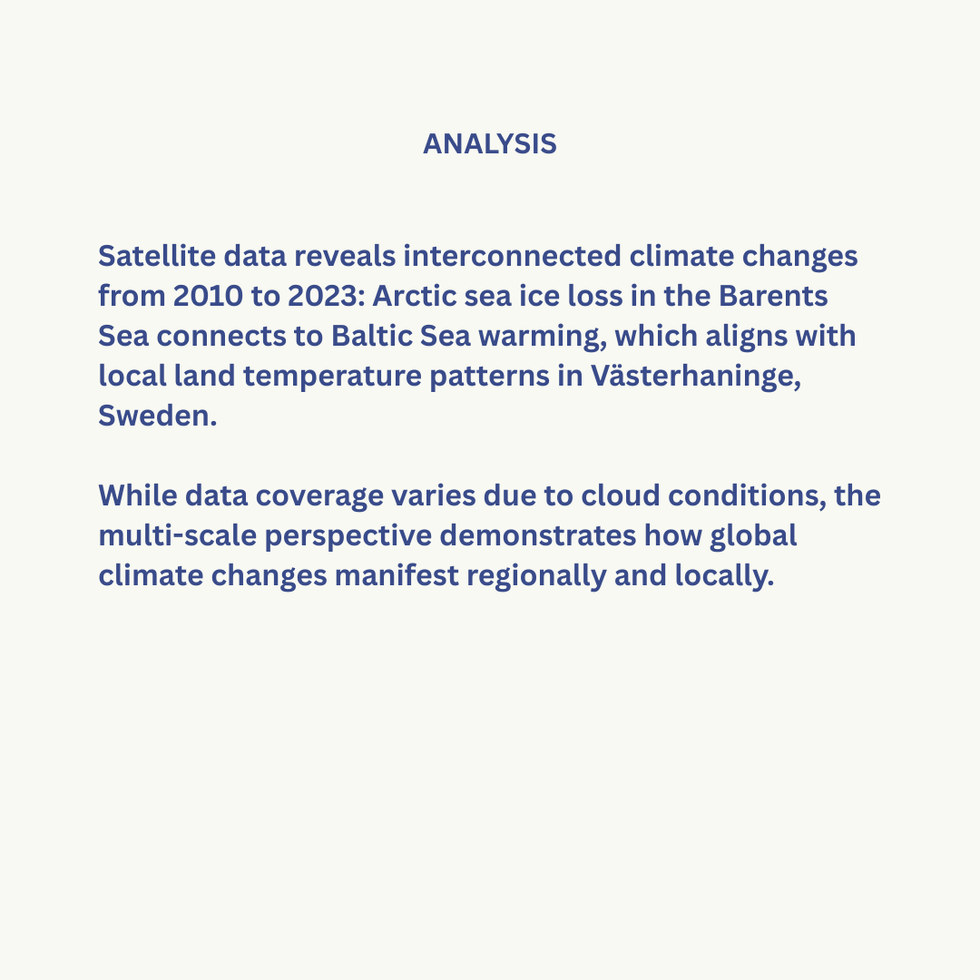 ANALYSIS

Satellite data reveals interconnected climate changes from 2010 to 2023: Arctic sea ice loss in the Barents Sea connects to Baltic Sea warming, which aligns with local land temperature patterns in Västerhaninge, Sweden.

While data coverage varies due to cloud conditions, the multi-scale perspective demonstrates how global climate changes manifest regionally and locally.